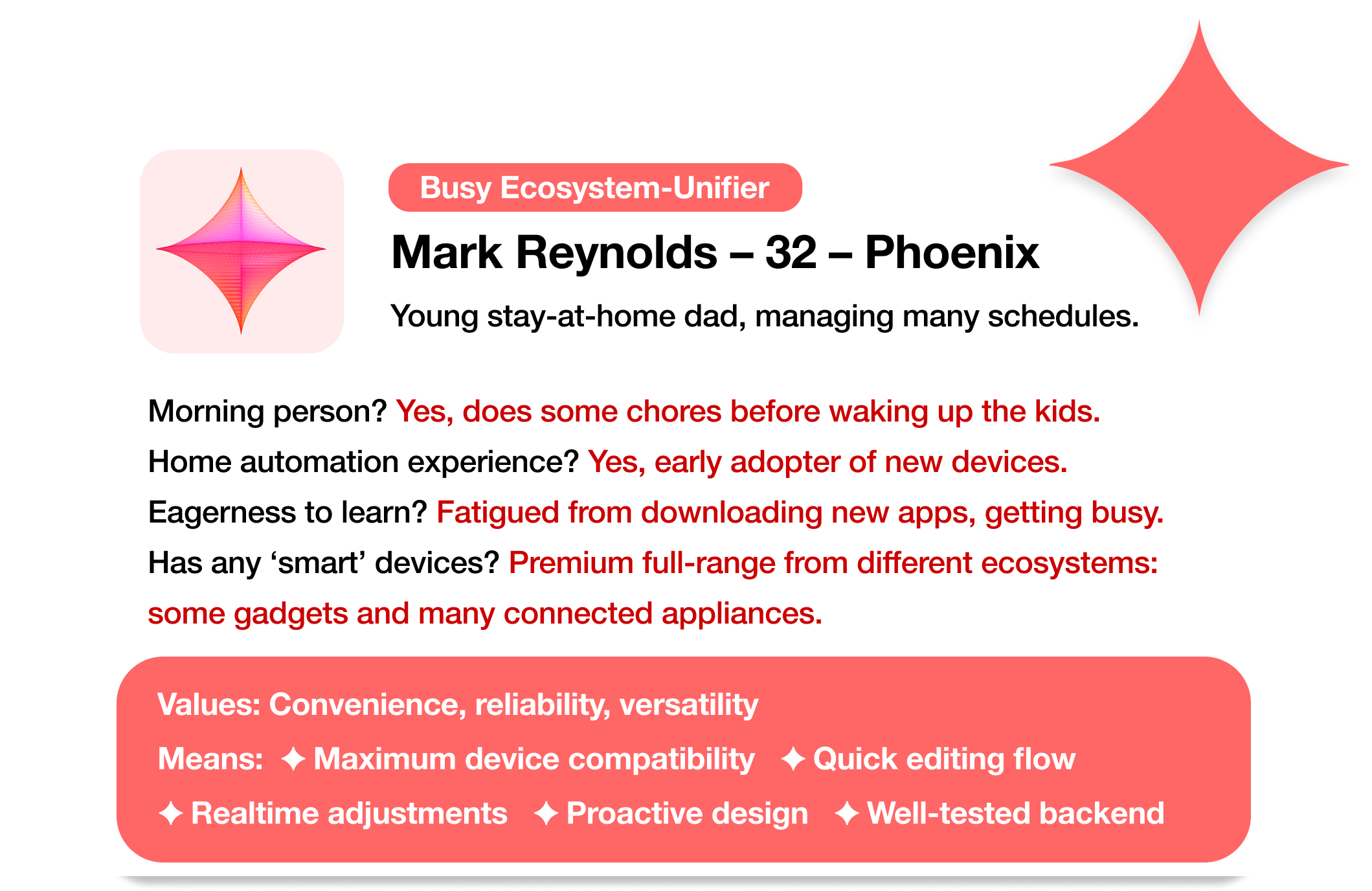 Busy Ecosystem-Unifier

Mark Reynolds – 32 – Phoenix

Young stay-at-home dad, managing many schedules.

Morning person? Yes, does some chores before waking up the kids.

Home automation experience? Yes, early adopter of new devices.

Eagerness to learn? Fatigued from downloading new apps, getting busy.

Has any ‘smart’ devices? Premium full-range from different ecosystems: some gadgets and many connected appliances.

Values: Convenience, reliability, versatility

Means: ✦ Maximum device compatibility ✦ Quick editing flow ✦ Realtime adjustments ✦ Proactive design ✦ Well-tested backend